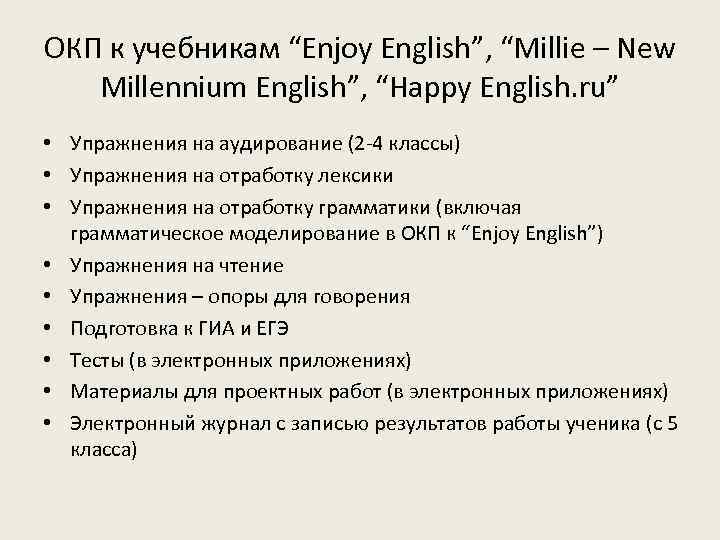 ОКП к учебникам “Enjoy English”, “Millie – New Millennium English”, “Happy English.ru”

• Упражнения на аудирование (2-4 классы)
• Упражнения на отработку лексики
• Упражнения на отработку грамматики (включая грамматическое моделирование в ОКП к “Enjoy English”)
• Упражнения на чтение
• Упражнения – опоры для говорения
• Подготовка к ГИА и ЕГЭ
• Тесты (в электронных приложениях)
• Материалы для проектных работ (в электронных приложениях)
• Электронный журнал с записью результатов работы ученика (с 5 класса)